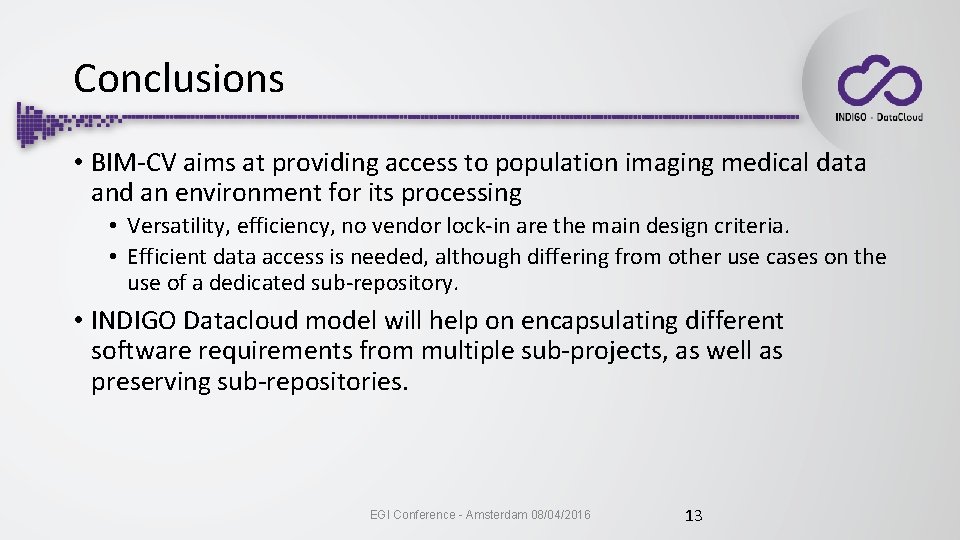 Conclusions

INDIGO - DataCloud

• BIM-CV aims at providing access to population imaging medical data and an environment for its processing

• Versatility, efficiency, no vendor lock-in are the main design criteria.

• Efficient data access is needed, although differing from other use cases on the use of a dedicated sub-repository.

• INDIGO Datacloud model will help on encapsulating different software requirements from multiple sub-projects, as well as preserving sub-repositories.

EGI Conference - Amsterdam 08/04/2016

13